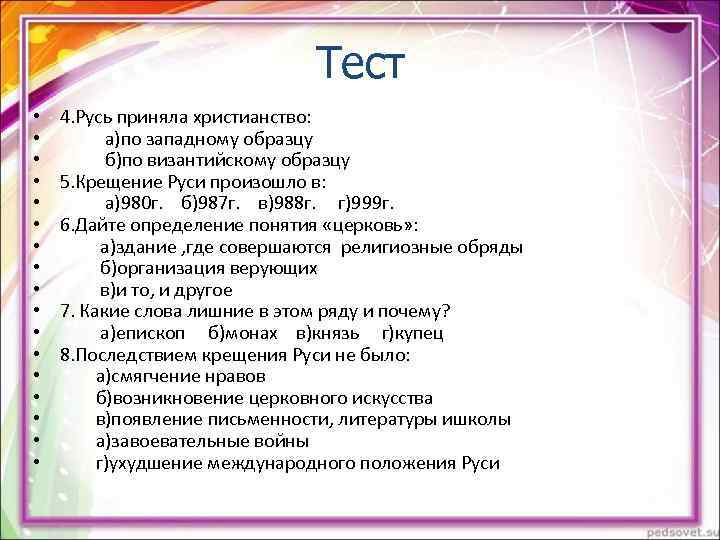 Тест

• 4.Русь приняла христианство:
• а)по западному образцу
• б)по византийскому образцу
• 5.Крещение Руси произошло в:
• а)980г. б)987г. в)988г. г)999г.
• 6.Дайте определение понятия «церковь»:
• а)здание ,где совершаются религиозные обряды
• б)организация верующих
• в)и то, и другое
• 7. Какие слова лишние в этом ряду и почему?
• а)епископ б)монах в)князь г)купец
• 8.Последствием крещения Руси не было:
• а)смягчение нравов
• б)возникновение церковного искусства
• в)появление письменности, литературы ишколы
• а)завоевательные войны
• г)ухудшение международного положения Руси

pedsovet.su